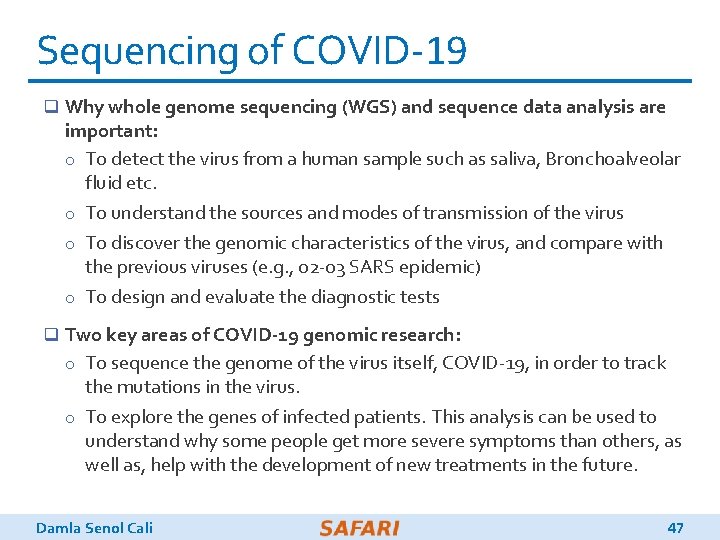 Sequencing of COVID-19

❑ Why whole genome sequencing (WGS) and sequence data analysis are important:

o To detect the virus from a human sample such as saliva, Bronchoalveolar fluid etc.

o To understand the sources and modes of transmission of the virus

o To discover the genomic characteristics of the virus, and compare with the previous viruses (e.g., 02-03 SARS epidemic)

o To design and evaluate the diagnostic tests

❑ Two key areas of COVID-19 genomic research:

o To sequence the genome of the virus itself, COVID-19, in order to track the mutations in the virus.

o To explore the genes of infected patients. This analysis can be used to understand why some people get more severe symptoms than others, as well as, help with the development of new treatments in the future.

Damla Senol Cali SAFARI 47